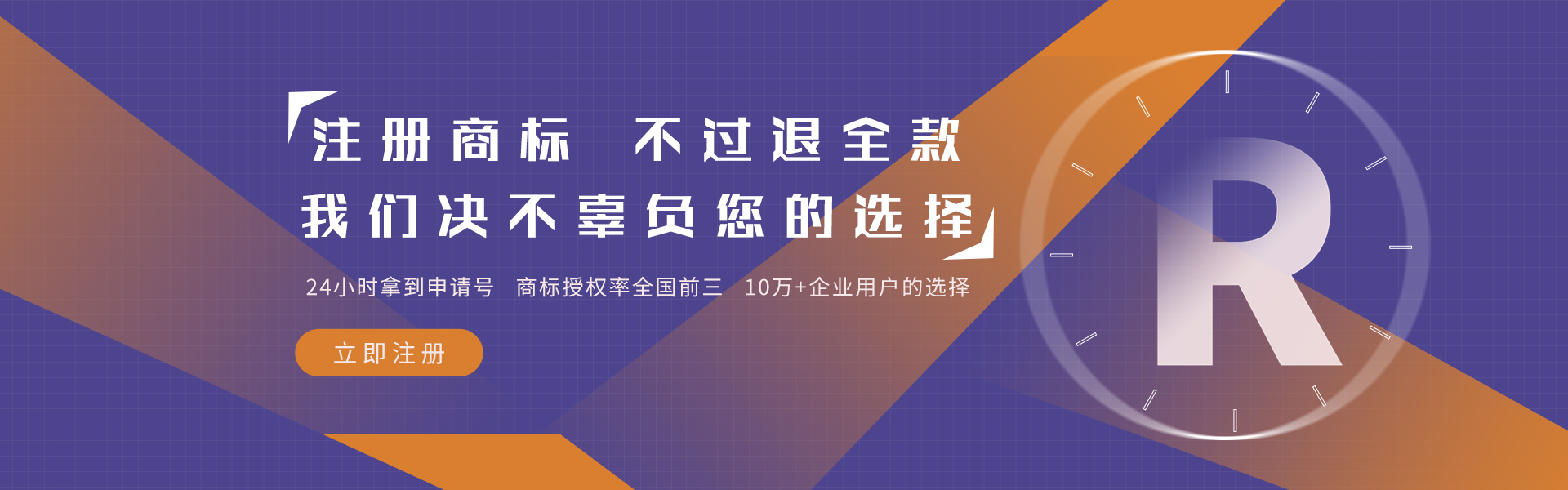 注册商标 不过退全款
我们决不辜负您的选择

24小时拿到申请号 商标授权率全国前三 10万+企业用户的选择

立即注册

R